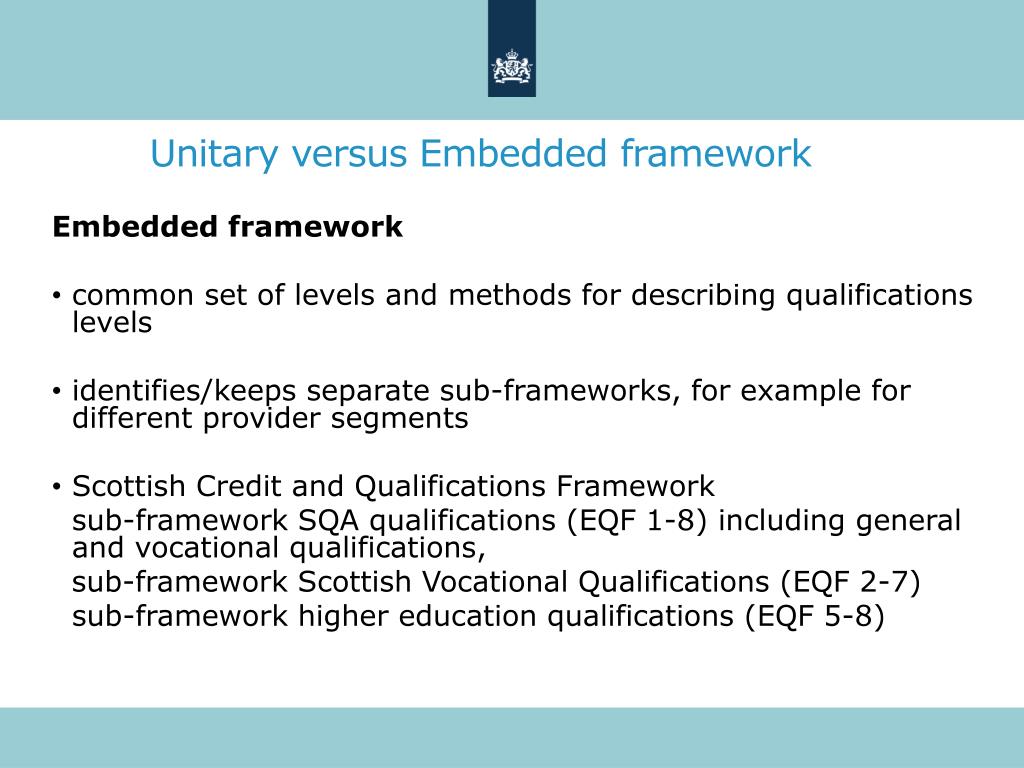 Unitary versus Embedded framework

**Embedded framework**

• common set of levels and methods for describing qualifications levels

• identifies/keeps separate sub-frameworks, for example for different provider segments

• Scottish Credit and Qualifications Framework
sub-framework SQA qualifications (EQF 1-8) including general and vocational qualifications,
sub-framework Scottish Vocational Qualifications (EQF 2-7)
sub-framework higher education qualifications (EQF 5-8)